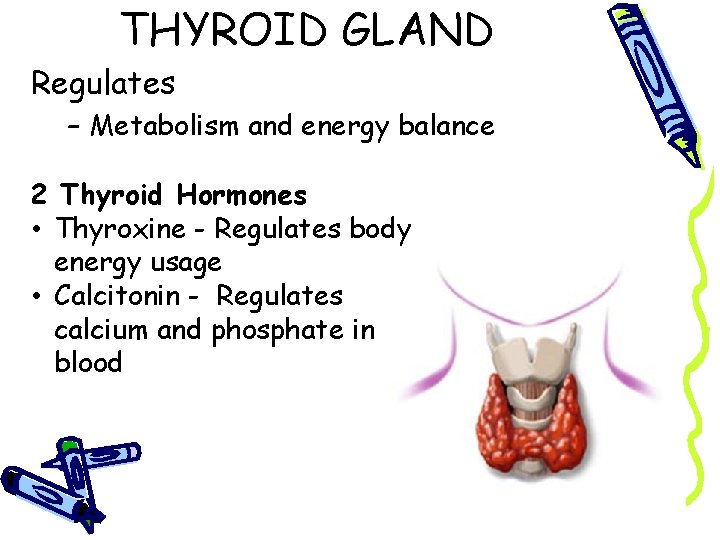 THYROID GLAND

Regulates

– Metabolism and energy balance

2 Thyroid Hormones

• Thyroxine - Regulates body energy usage
• Calcitonin - Regulates calcium and phosphate in blood